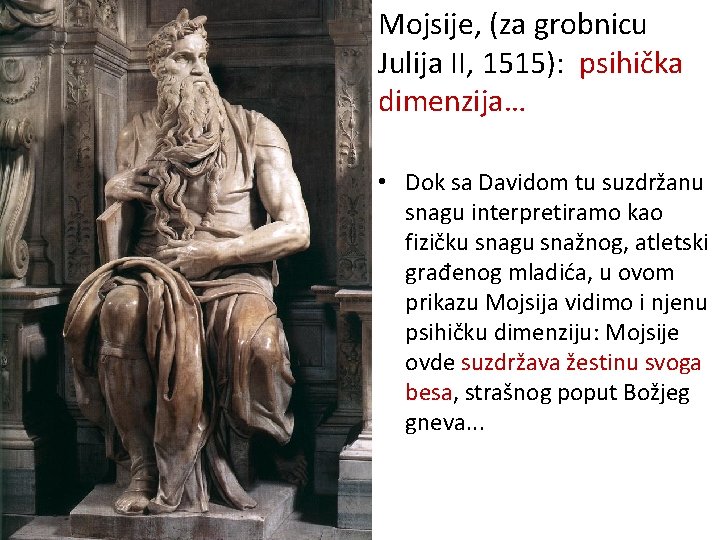 Mojsije, (za grobnicu Julija II, 1515): psihička dimenzija…

• Dok sa Davidom tu suzdržanu snagu interpretiramo kao fizičku snagu snažnog, atletski građenog mladića, u ovom prikazu Mojsija vidimo i njenu psihičku dimenziju: Mojsije ovde suzdržava žestinu svoga besa, strašnog poput Božjeg gneva...